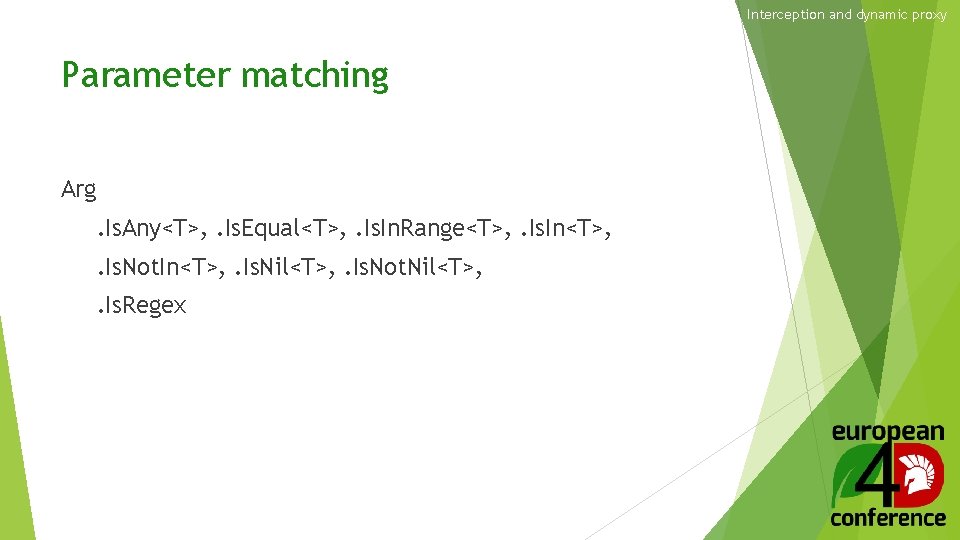 Interception and dynamic proxy

Parameter matching

Arg

.IsAny<T>, .IsEqual<T>, .IsInRange<T>, .IsIn<T>,

.IsNotIn<T>, .IsNil<T>, .IsNotNil<T>,

.IsRegex

european
4D
conference